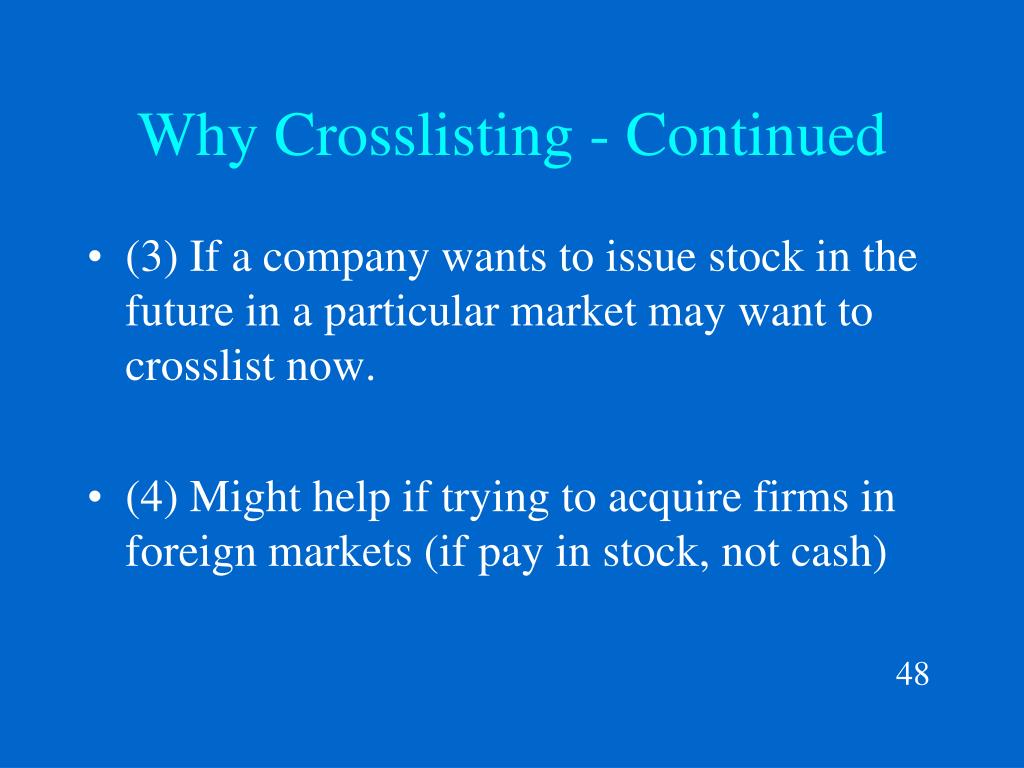 Why Crosslisting - Continued

• (3) If a company wants to issue stock in the future in a particular market may want to crosslist now.

• (4) Might help if trying to acquire firms in foreign markets (if pay in stock, not cash)

48